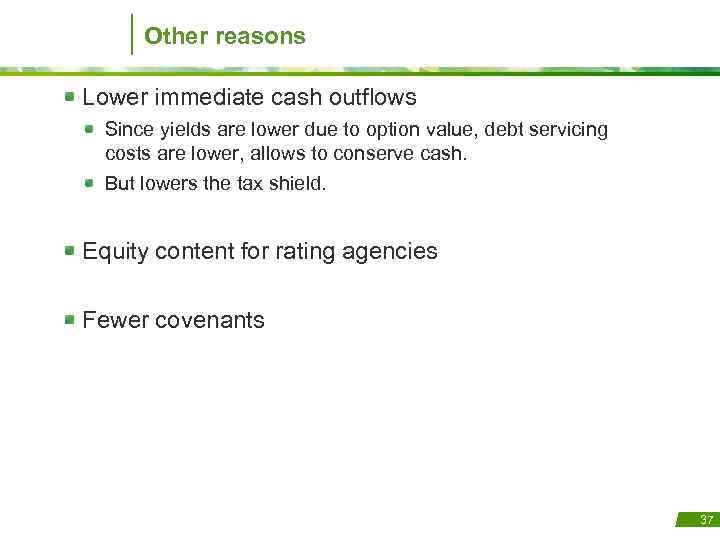 Other reasons

Lower immediate cash outflows

Since yields are lower due to option value, debt servicing costs are lower, allows to conserve cash.

But lowers the tax shield.

Equity content for rating agencies

Fewer covenants

37